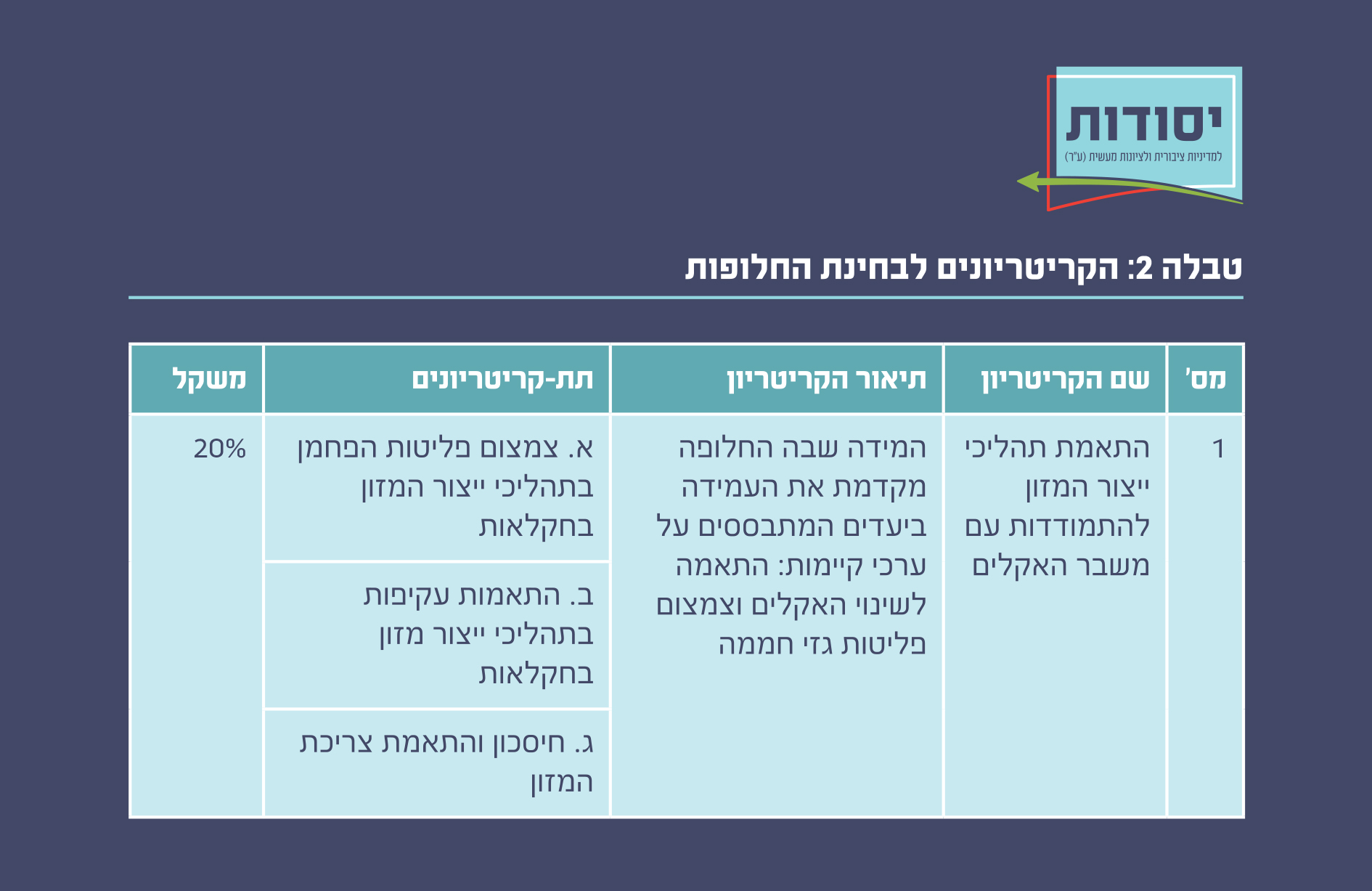 יסודות
למדיניות ציבורית ולציונות מעשית (ע"ר)

טבלה 2: הקריטריונים לבחינת החלופות

| מס' | שם הקריטריון | תיאור הקריטריון | תת-קריטריונים | משקל |
|---|---|---|---|---|
| 1 | התאמת תהליכי ייצור המזון להתמודדות עם משבר האקלים | המידה שבה החלופה מקדמת את העמידה ביעדים המתבססים על ערכי קיימות: התאמה לשינוי האקלים וצמצום פליטות גזי חממה | א. צמצום פליטות הפחמן בתהליכי ייצור המזון בחקלאות | 20% |
| | | | ב. התאמות עקיפות בתהליכי ייצור מזון בחקלאות | |
| | | | ג. חיסכון והתאמת צריכת המזון | |